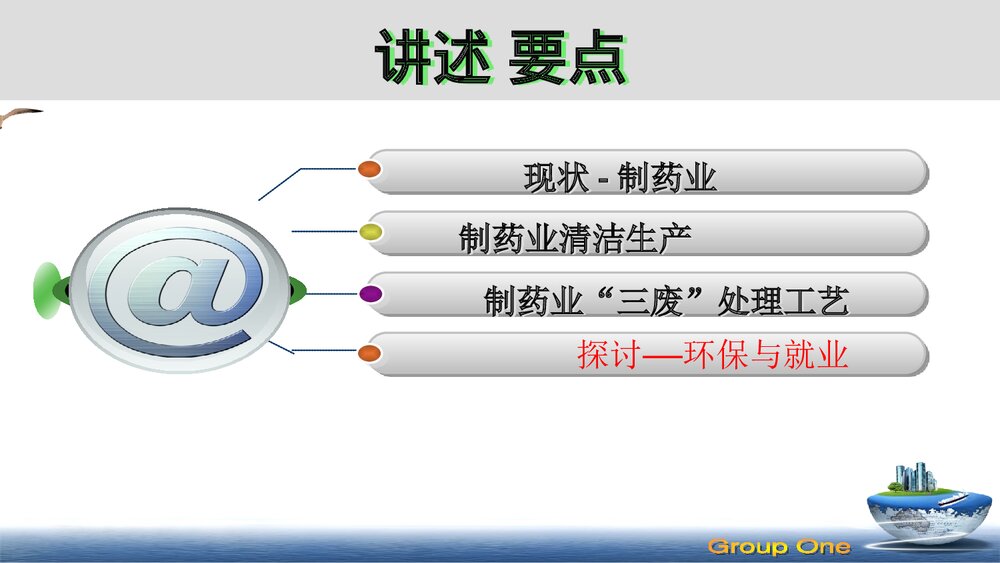 讲述 要点

@

现状 - 制药业

制药业清洁生产

制药业“三废”处理工艺

探讨—环保与就业

Group One